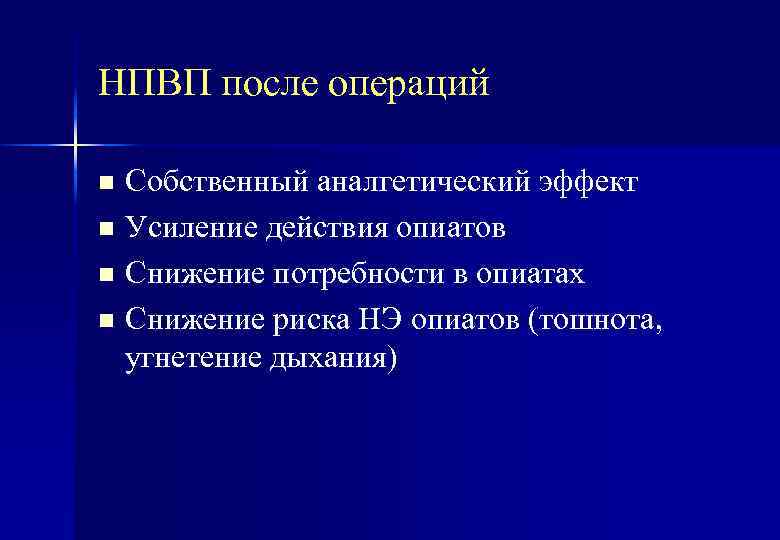 НПВП после операций

■ Собственный аналгетический эффект
■ Усиление действия опиатов
■ Снижение потребности в опиатах
■ Снижение риска НЭ опиатов (тошнота, угнетение дыхания)